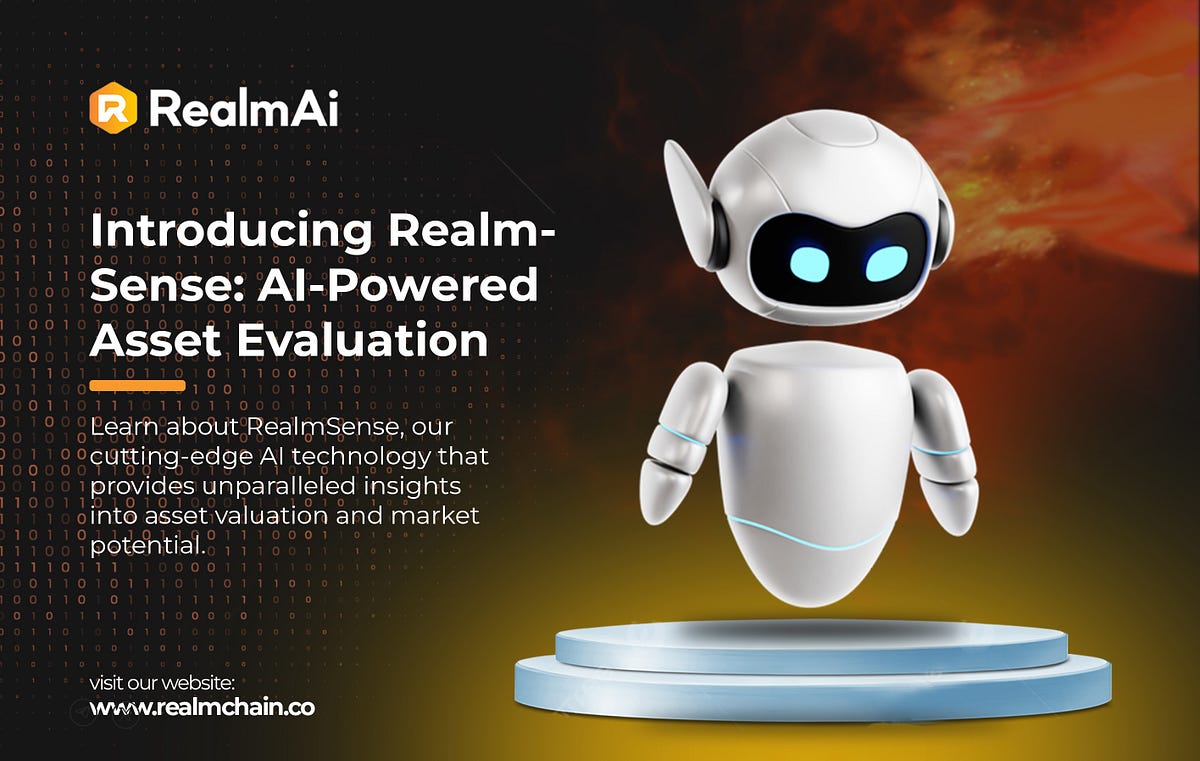 RealmAi

Introducing Realm-Sense: AI-Powered Asset Evaluation

Learn about RealmSense, our cutting-edge AI technology that provides unparalleled insights into asset valuation and market potential.

visit our website:
www.realmchain.co